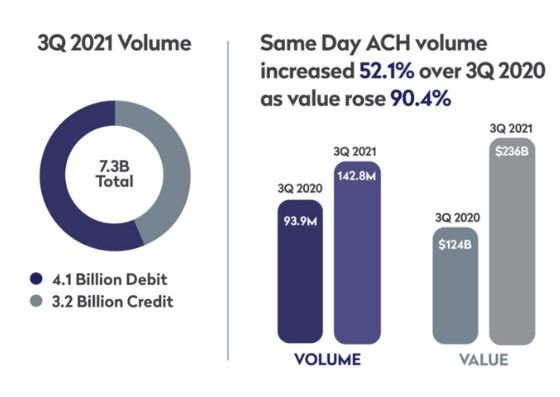 3Q 2021 Volume

7.3B Total

4.1 Billion Debit
3.2 Billion Credit

Same Day ACH volume increased 52.1% over 3Q 2020 as value rose 90.4%

3Q 2020
93.9M

3Q 2021
142.8M

VOLUME

3Q 2020
$124B

3Q 2021
$236B

VALUE